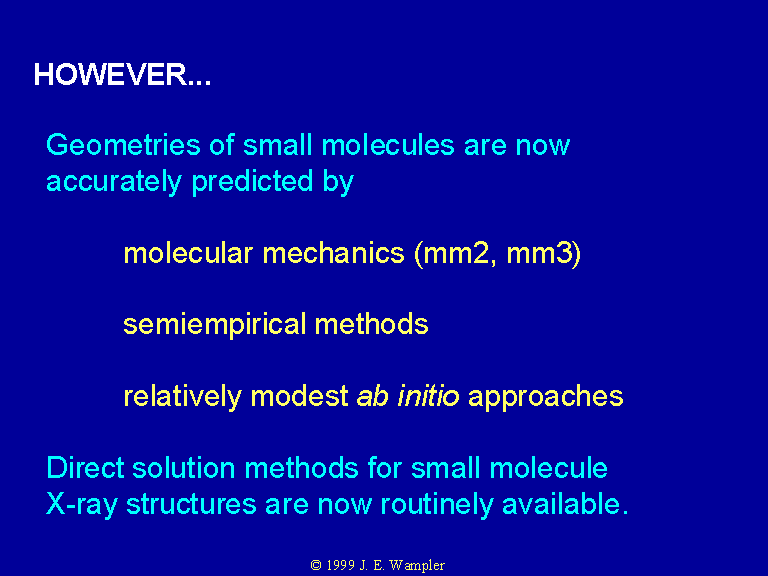 HOWEVER...

Geometries of small molecules are now accurately predicted by

molecular mechanics (mm2, mm3)

semiempirical methods

relatively modest ab initio approaches

Direct solution methods for small molecule X-ray structures are now routinely available.

© 1999 J. E. Wampler